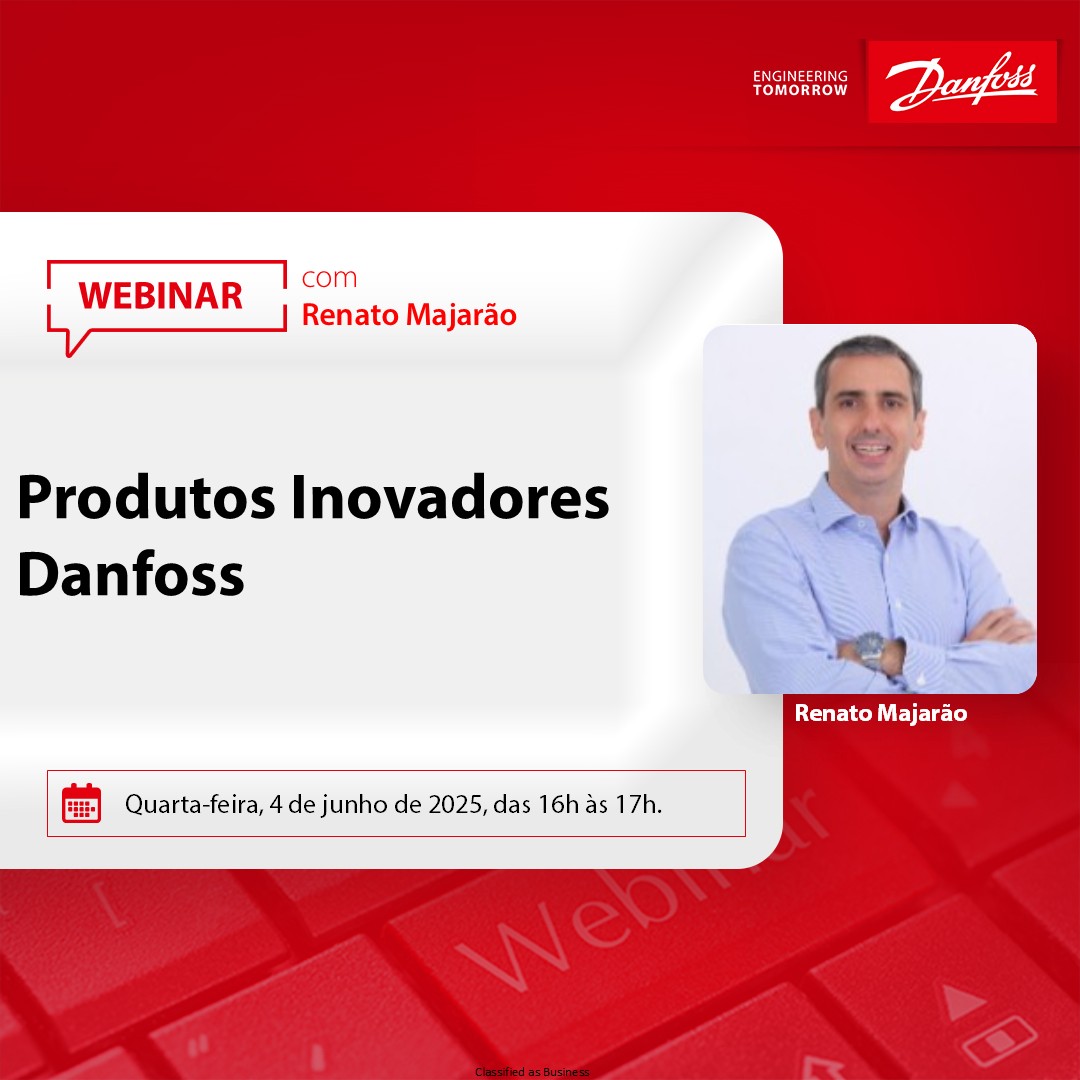 ENGINEERING TOMORROW

Danfoss

WEBINAR com Renato Majarão

Produtos Inovadores Danfoss

Renato Majarão

Quarta-feira, 4 de junho de 2025, das 16h às 17h.

Webinar

Classified as Business